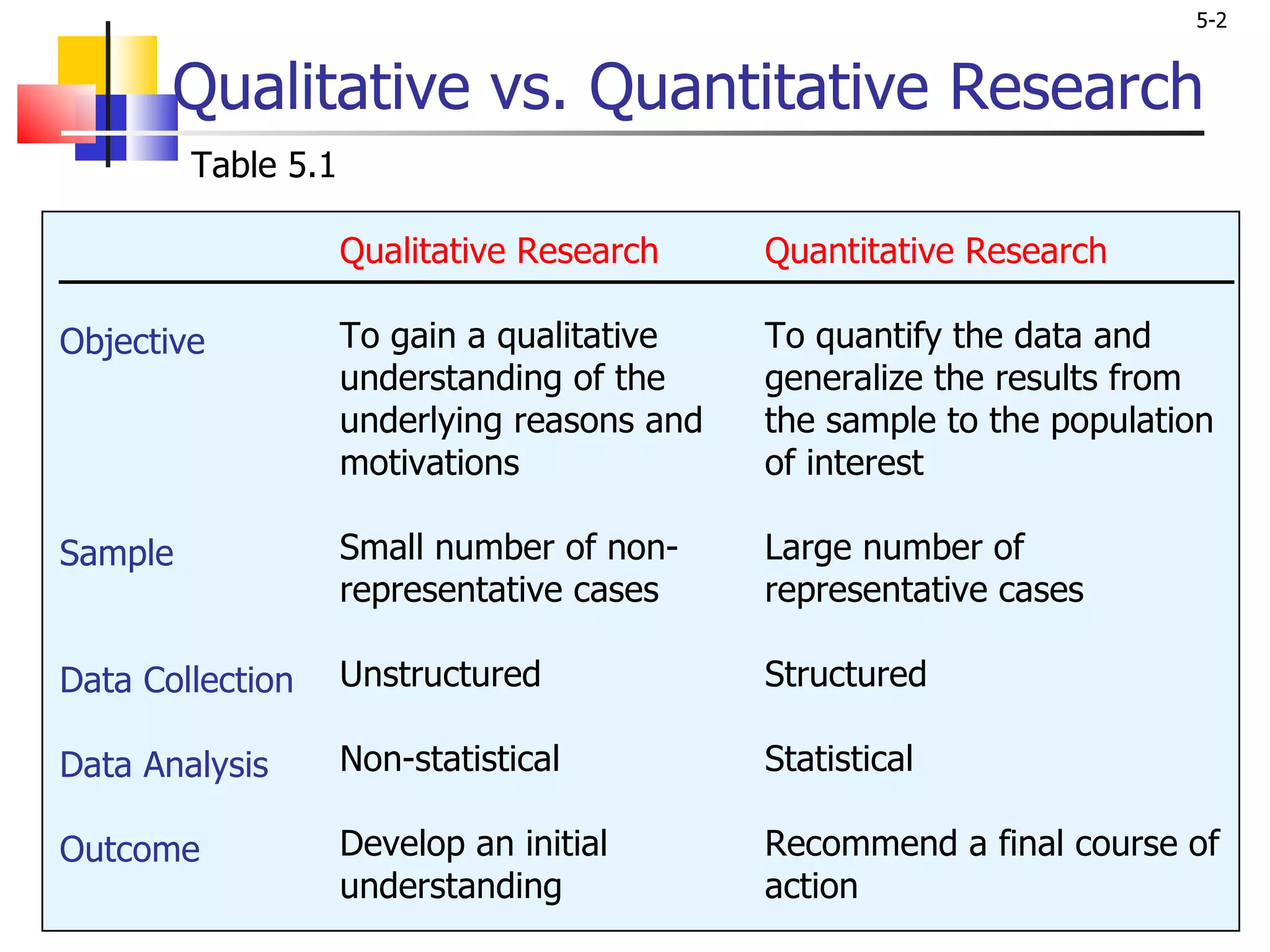 5-2

Qualitative vs. Quantitative Research

Table 5.1

| | Qualitative Research | Quantitative Research |
|---|---|---|
| Objective | To gain a qualitative understanding of the underlying reasons and motivations | To quantify the data and generalize the results from the sample to the population of interest |
| Sample | Small number of non-representative cases | Large number of representative cases |
| Data Collection | Unstructured | Structured |
| Data Analysis | Non-statistical | Statistical |
| Outcome | Develop an initial understanding | Recommend a final course of action |